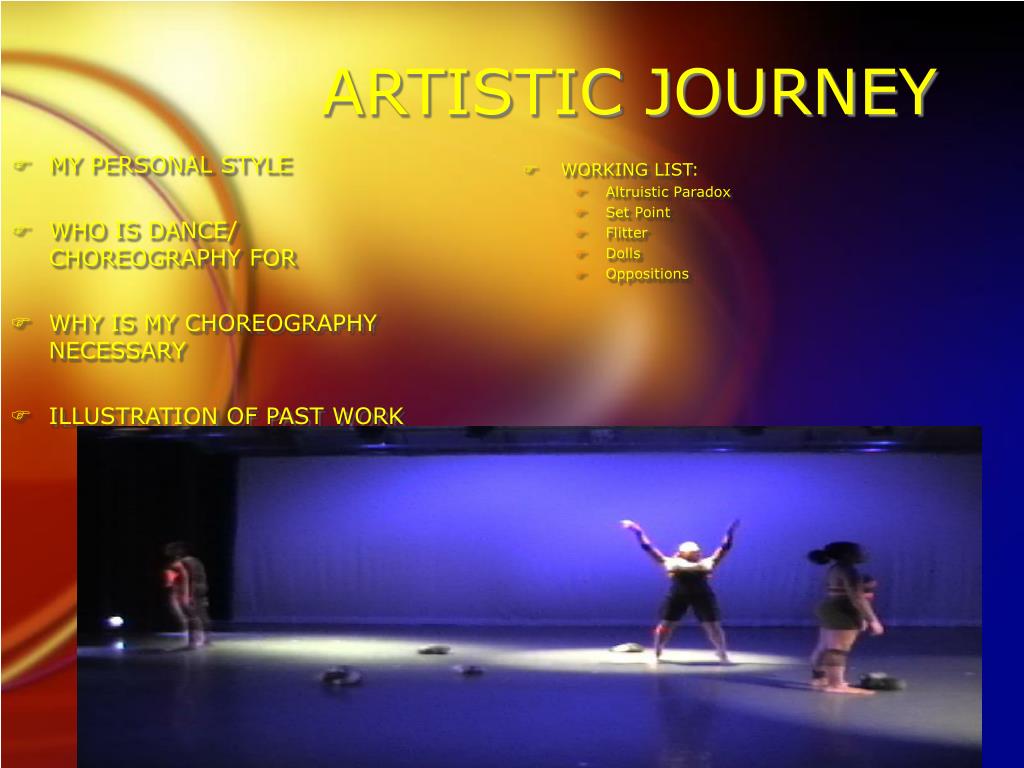 ARTISTIC JOURNEY

MY PERSONAL STYLE

WHO IS DANCE/ CHOREOGRAPHY FOR

WHY IS MY CHOREOGRAPHY NECESSARY

ILLUSTRATION OF PAST WORK

WORKING LIST:
Altruistic Paradox
Set Point
Flitter
Dolls
Oppositions